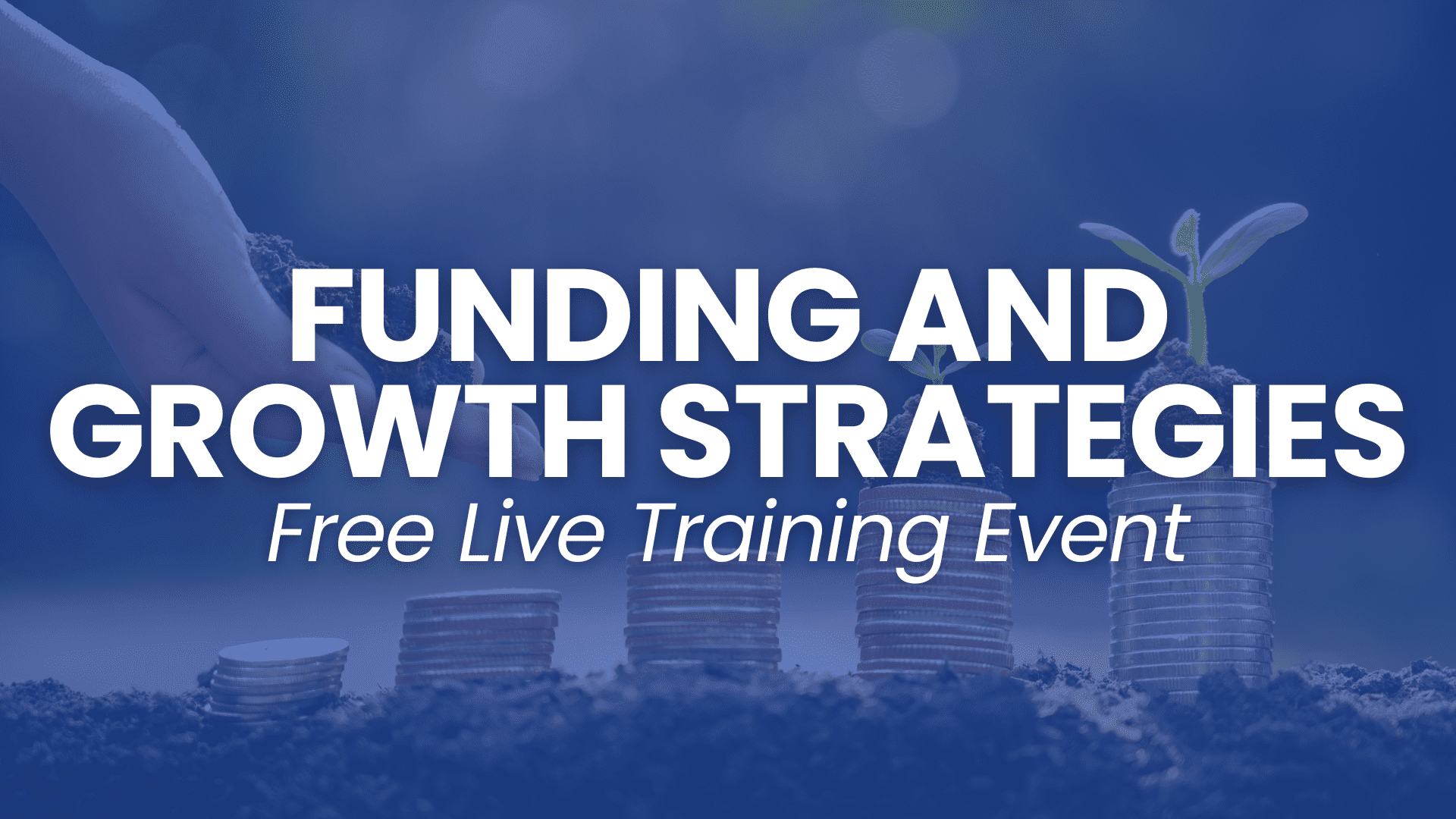 FUNDING AND GROWTH STRATEGIES

Free Live Training Event